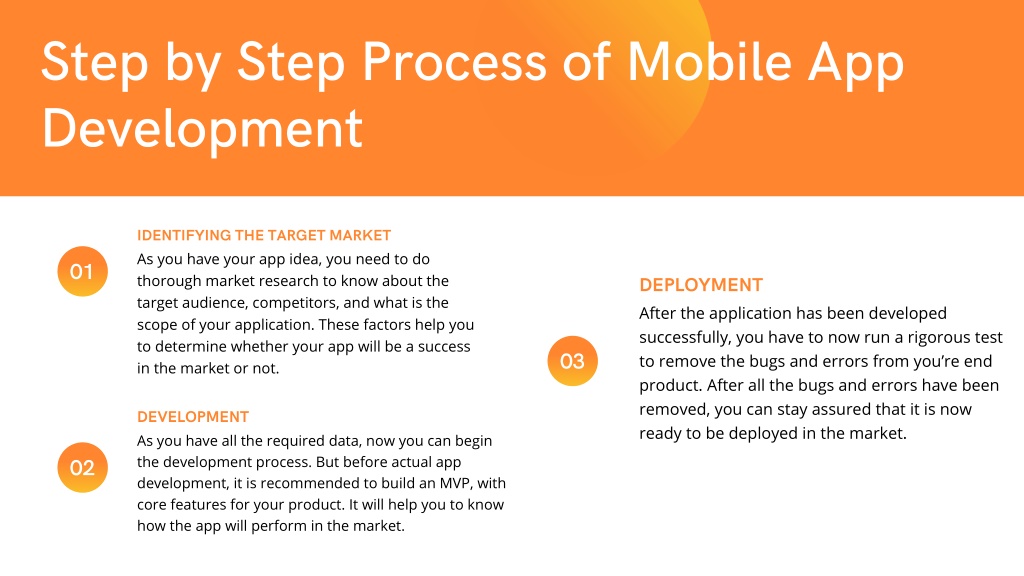 Step by Step Process of Mobile App Development

01

IDENTIFYING THE TARGET MARKET

As you have your app idea, you need to do thorough market research to know about the target audience, competitors, and what is the scope of your application. These factors help you to determine whether your app will be a success in the market or not.

02

DEVELOPMENT

As you have all the required data, now you can begin the development process. But before actual app development, it is recommended to build an MVP, with core features for your product. It will help you to know how the app will perform in the market.

03

DEPLOYMENT

After the application has been developed successfully, you have to now run a rigorous test to remove the bugs and errors from you're end product. After all the bugs and errors have been removed, you can stay assured that it is now ready to be deployed in the market.